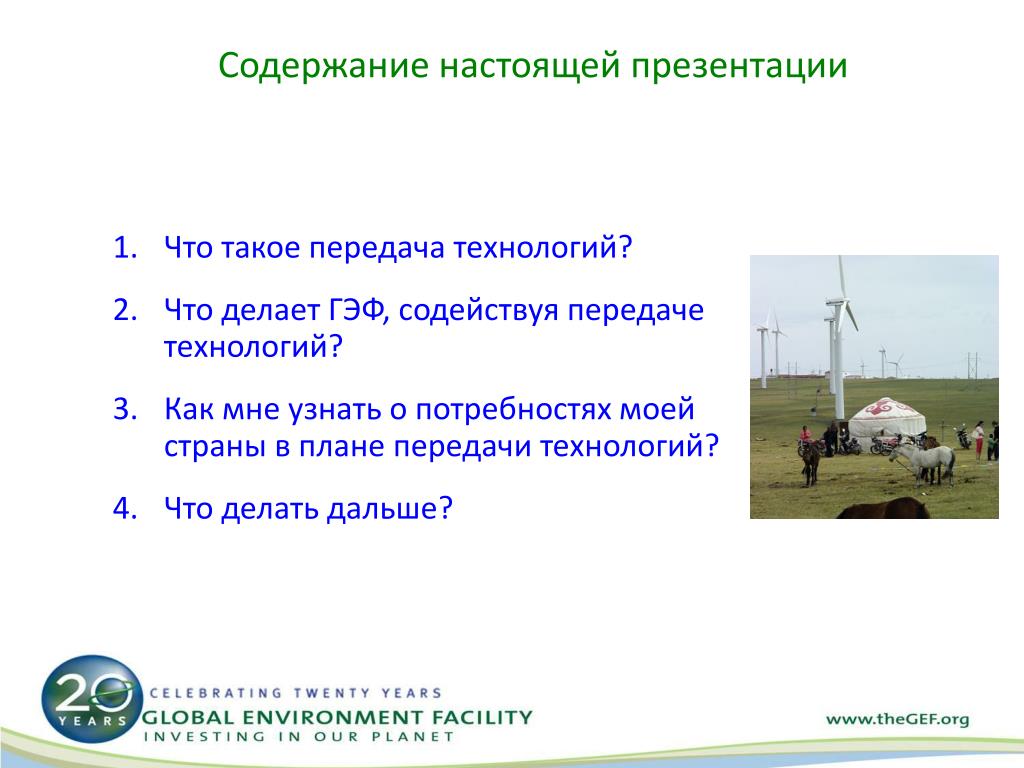 Содержание настоящей презентации

1. Что такое передача технологий?

2. Что делает ГЭФ, содействуя передаче технологий?

3. Как мне узнать о потребностях моей страны в плане передачи технологий?

4. Что делать дальше?

20 YEARS

CELEBRATING TWENTY YEARS
GLOBAL ENVIRONMENT FACILITY
INVESTING IN OUR PLANET

www.theGEF.org